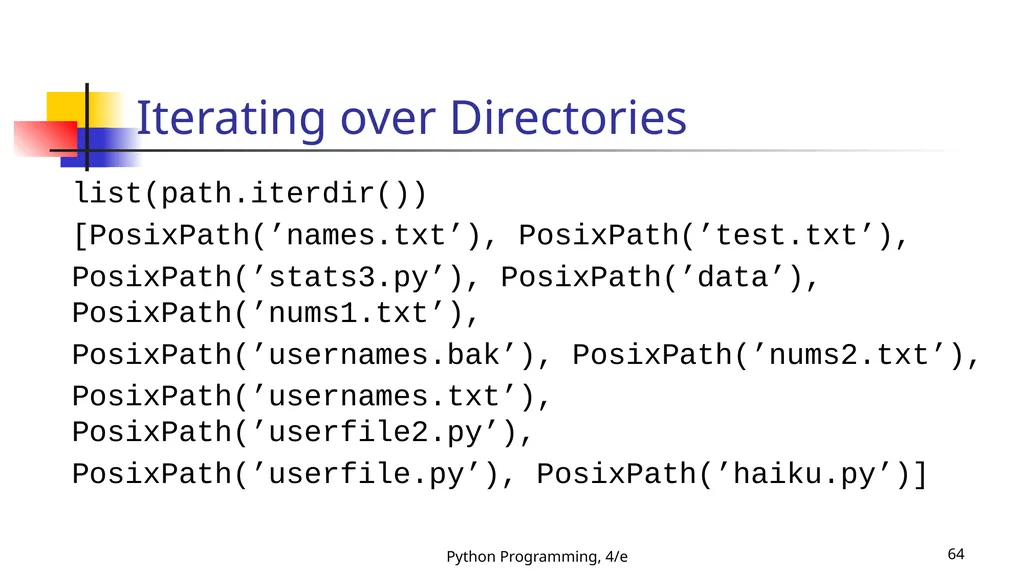 Iterating over Directories

list(path.iterdir())

[PosixPath(’names.txt’), PosixPath(’test.txt’),

PosixPath(’stats3.py’), PosixPath(’data’), PosixPath(’nums1.txt’),

PosixPath(’usernames.bak’), PosixPath(’nums2.txt’),

PosixPath(’usernames.txt’), PosixPath(’userfile2.py’),

PosixPath(’userfile.py’), PosixPath(’haiku.py’)]

Python Programming, 4/e

64